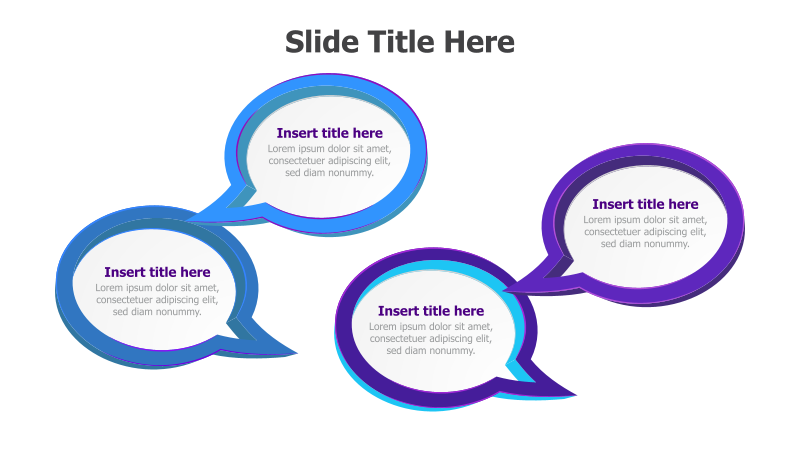 Slide Title Here

Insert title here
Lorem ipsum dolor sit amet, consectetuer adipiscing elit, sed diam nonummy.

Insert title here
Lorem ipsum dolor sit amet, consectetuer adipiscing elit, sed diam nonummy.

Insert title here
Lorem ipsum dolor sit amet, consectetuer adipiscing elit, sed diam nonummy.

Insert title here
Lorem ipsum dolor sit amet, consectetuer adipiscing elit, sed diam nonummy.